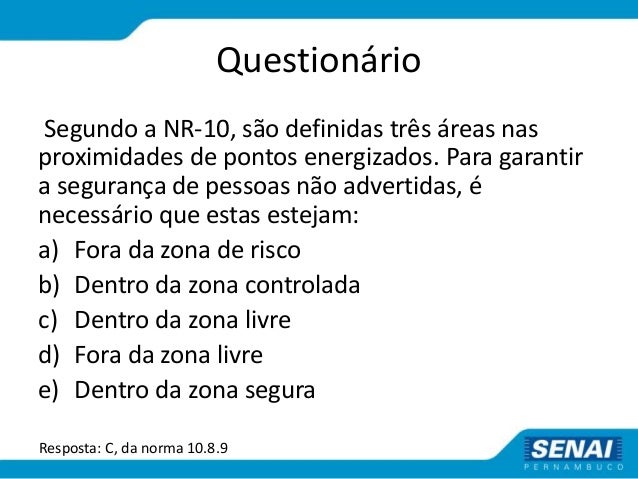 Questionário

Segundo a NR-10, são definidas três áreas nas proximidades de pontos energizados. Para garantir a segurança de pessoas não advertidas, é necessário que estas estejam:

a) Fora da zona de risco
b) Dentro da zona controlada
c) Dentro da zona livre
d) Fora da zona livre
e) Dentro da zona segura

Resposta: C, da norma 10.8.9

SENAI
PERNAMBUCO